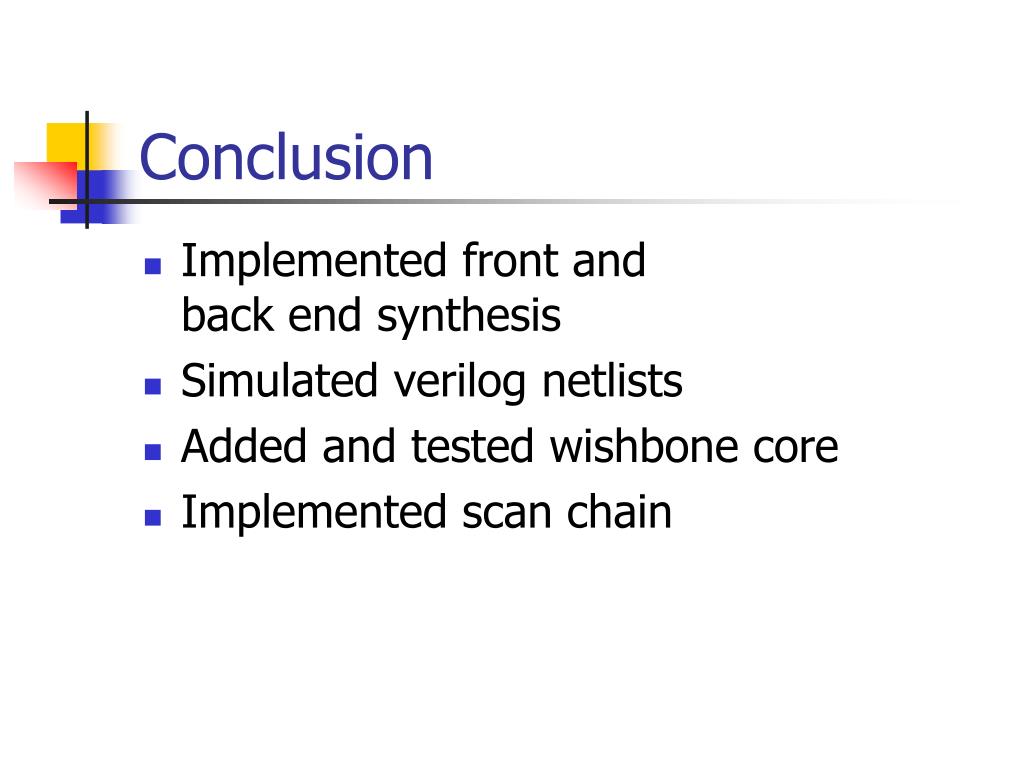 Conclusion

- Implemented front and back end synthesis
- Simulated verilog netlists
- Added and tested wishbone core
- Implemented scan chain